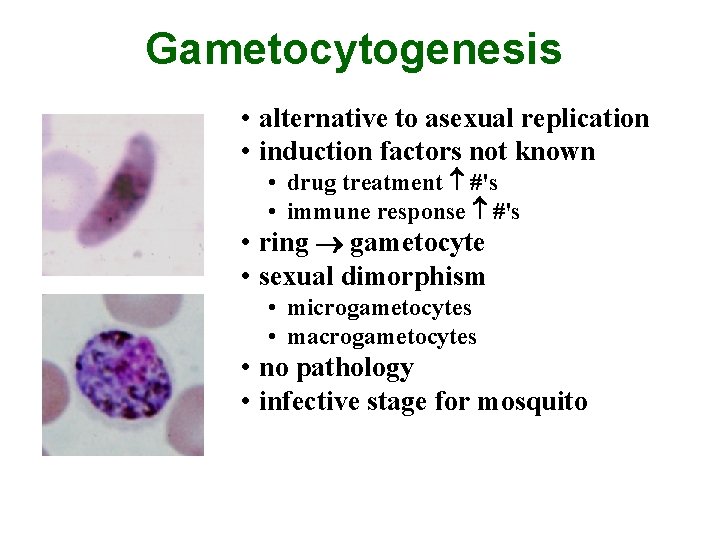 Gametocytogenesis

• alternative to asexual replication
• induction factors not known
  • drug treatment $\uparrow$ #'s
  • immune response $\uparrow$ #'s
• ring $\rightarrow$ gametocyte
• sexual dimorphism
  • microgametocytes
  • macrogametocytes
• no pathology
• infective stage for mosquito